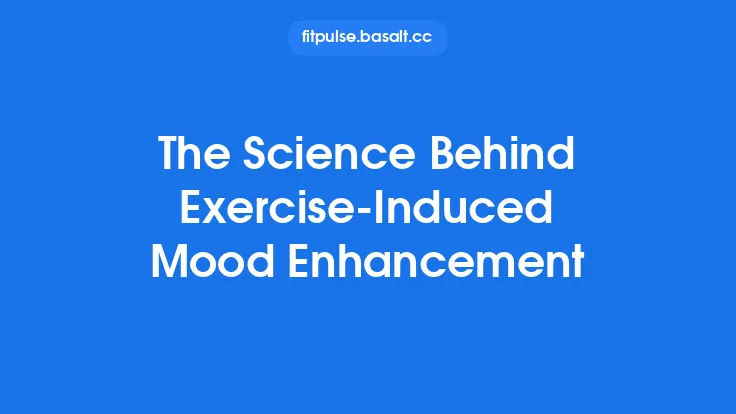 fitpulse.basalt.cc

The Science Behind Exercise-Induced Mood Enhancement